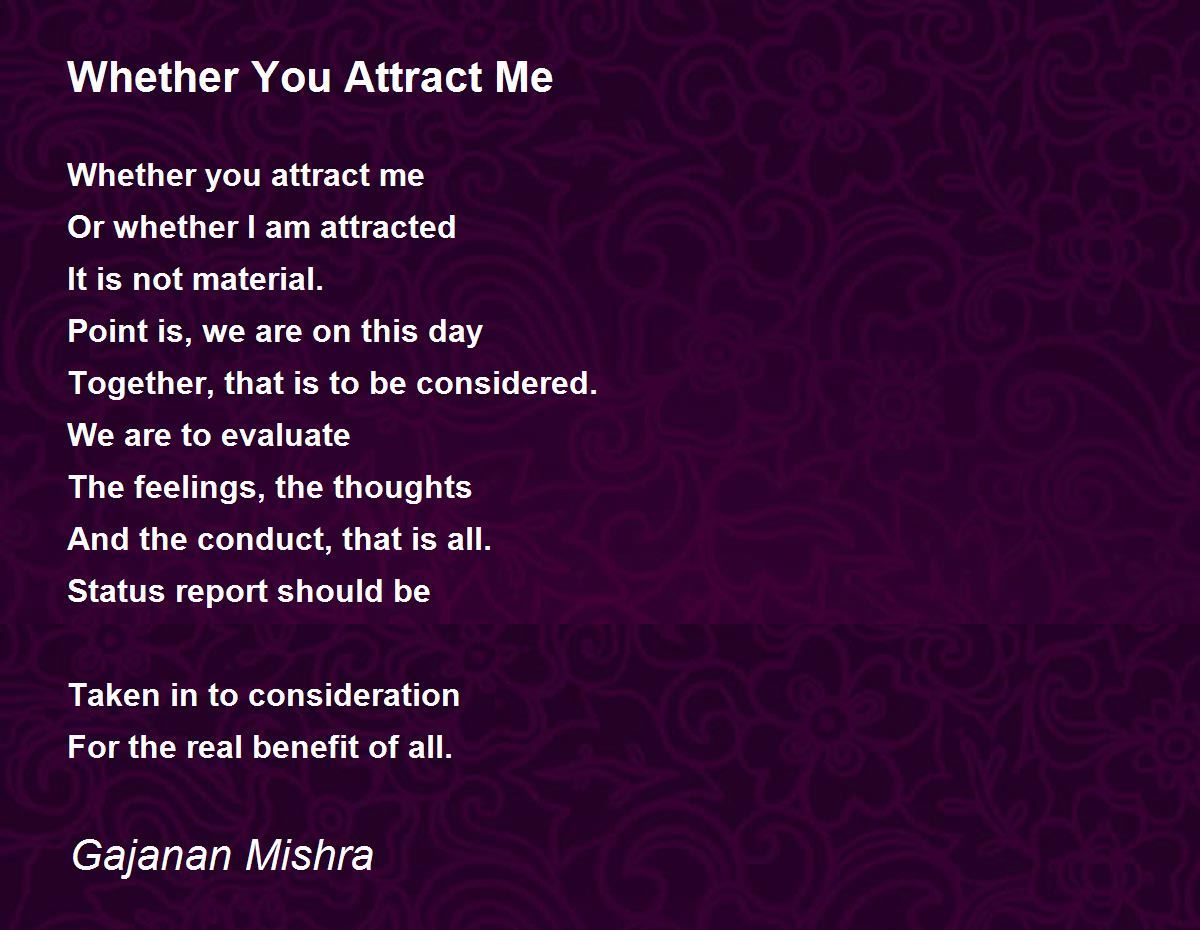 Whether You Attract Me

Whether you attract me
Or whether I am attracted
It is not material.
Point is, we are on this day
Together, that is to be considered.
We are to evaluate
The feelings, the thoughts
And the conduct, that is all.
Status report should be

Taken in to consideration
For the real benefit of all.

Gajanan Mishra